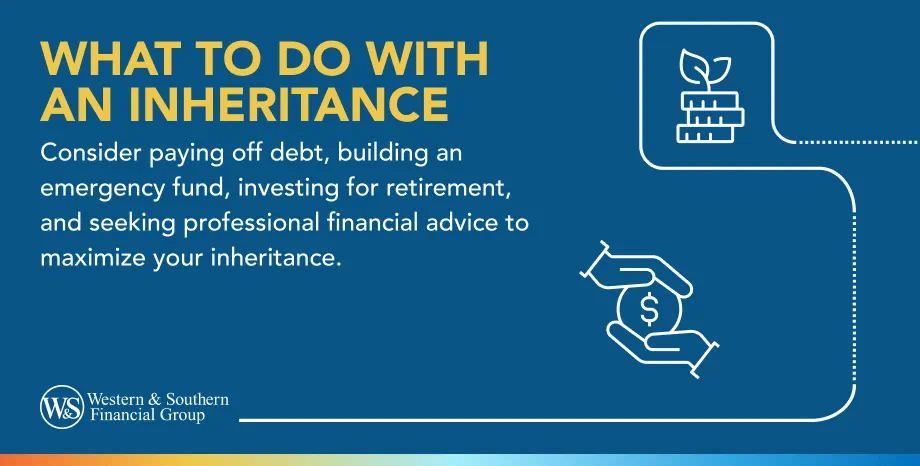 WHAT TO DO WITH AN INHERITANCE

Consider paying off debt, building an emergency fund, investing for retirement, and seeking professional financial advice to maximize your inheritance.

$

W&S Western & Southern Financial Group